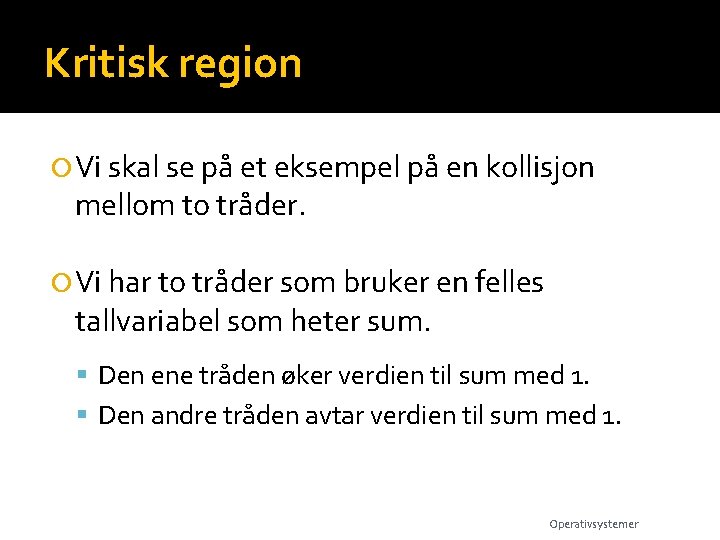 Kritisk region

Vi skal se på et eksempel på en kollisjon mellom to tråder.

Vi har to tråder som bruker en felles tallvariabel som heter sum.

Den ene tråden øker verdien til sum med 1.

Den andre tråden avtar verdien til sum med 1.

Operativsystemer